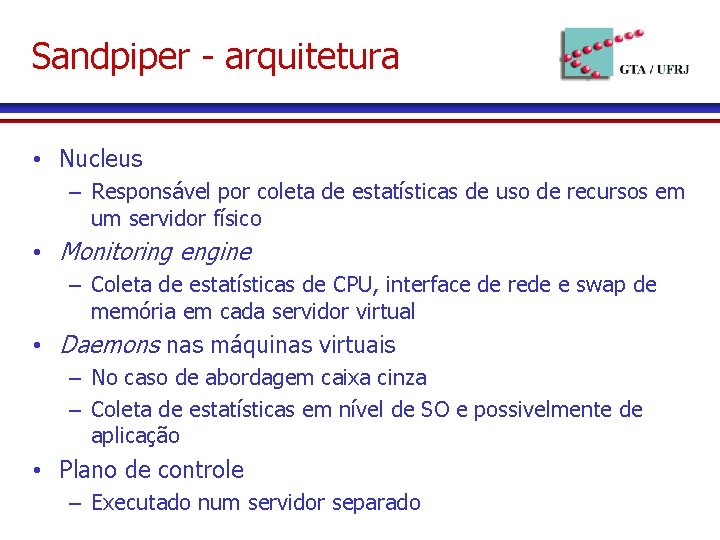 Sandpiper - arquitetura

GTA / UFRJ

• Nucleus
– Responsável por coleta de estatísticas de uso de recursos em um servidor físico
• Monitoring engine
– Coleta de estatísticas de CPU, interface de rede e swap de memória em cada servidor virtual
• Daemons nas máquinas virtuais
– No caso de abordagem caixa cinza
– Coleta de estatísticas em nível de SO e possivelmente de aplicação
• Plano de controle
– Executado num servidor separado